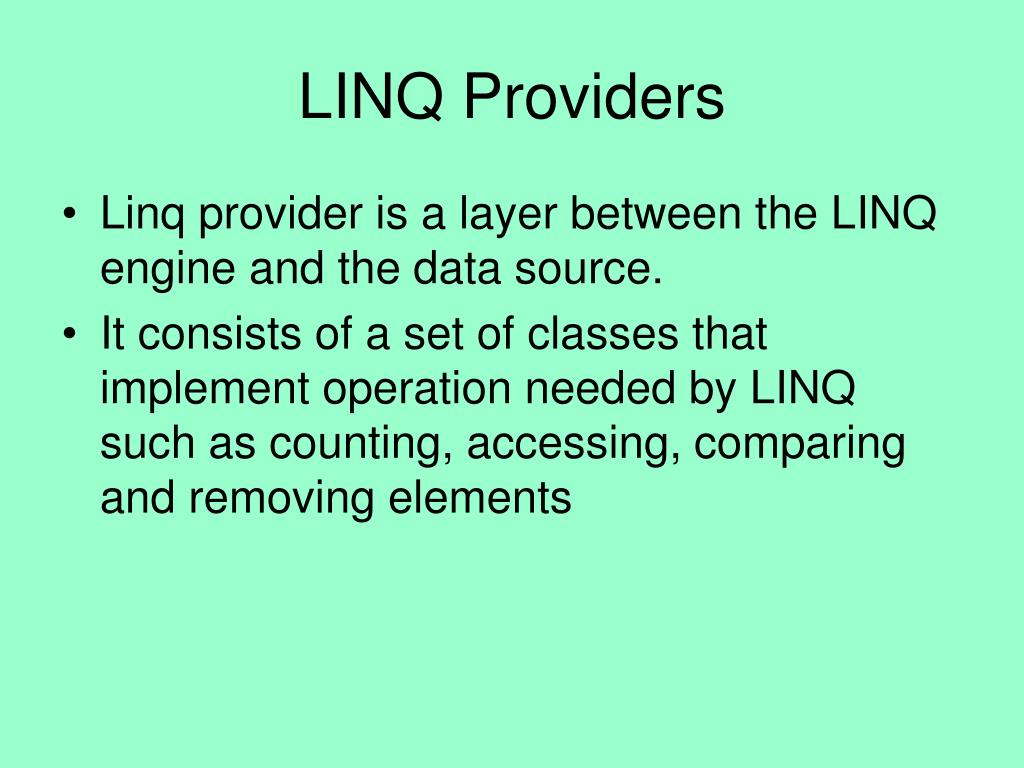 LINQ Providers

• Linq provider is a layer between the LINQ engine and the data source.
• It consists of a set of classes that implement operation needed by LINQ such as counting, accessing, comparing and removing elements